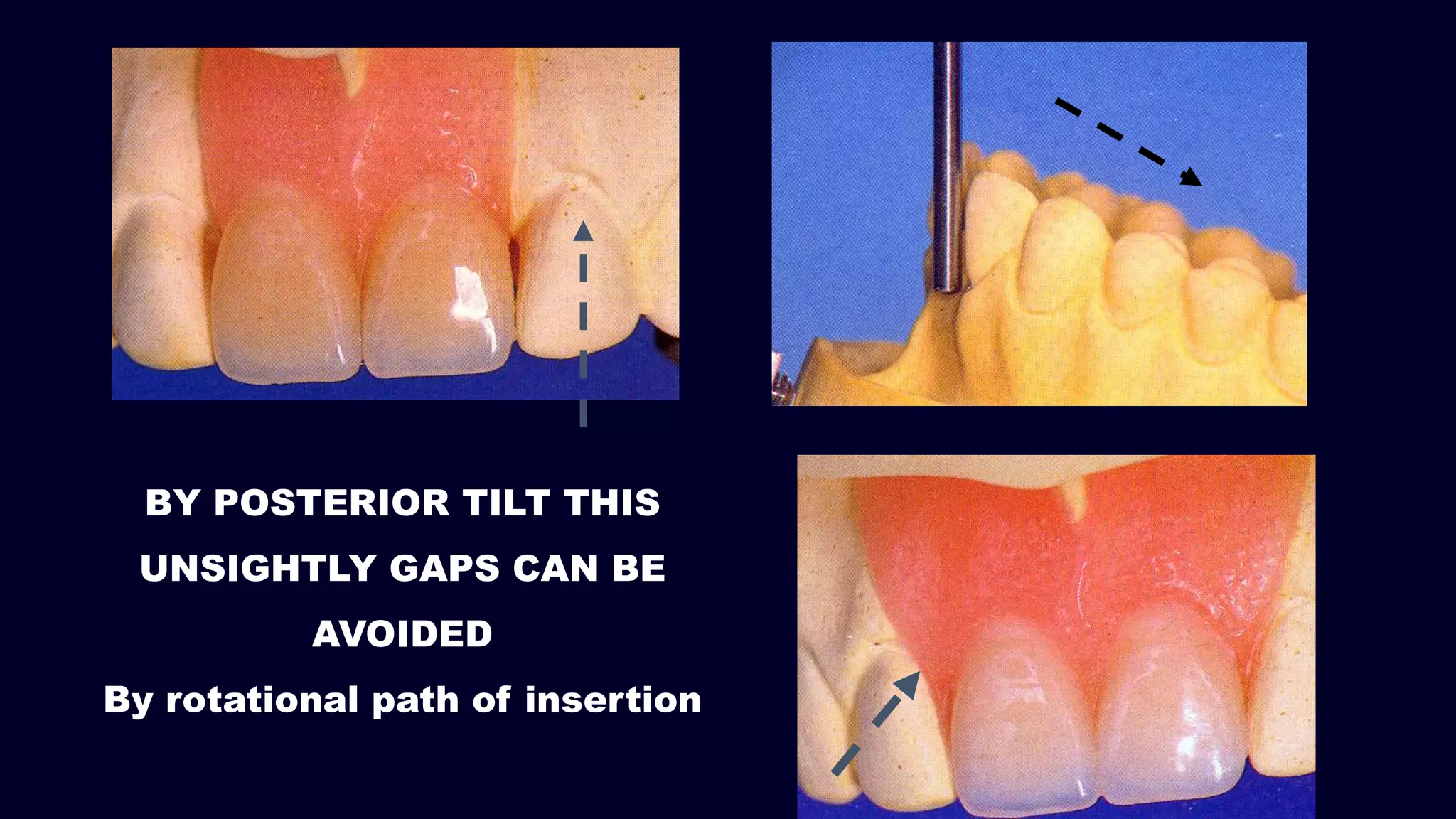 BY POSTERIOR TILT THIS UNSIGHTLY GAPS CAN BE AVOIDED

By rotational path of insertion